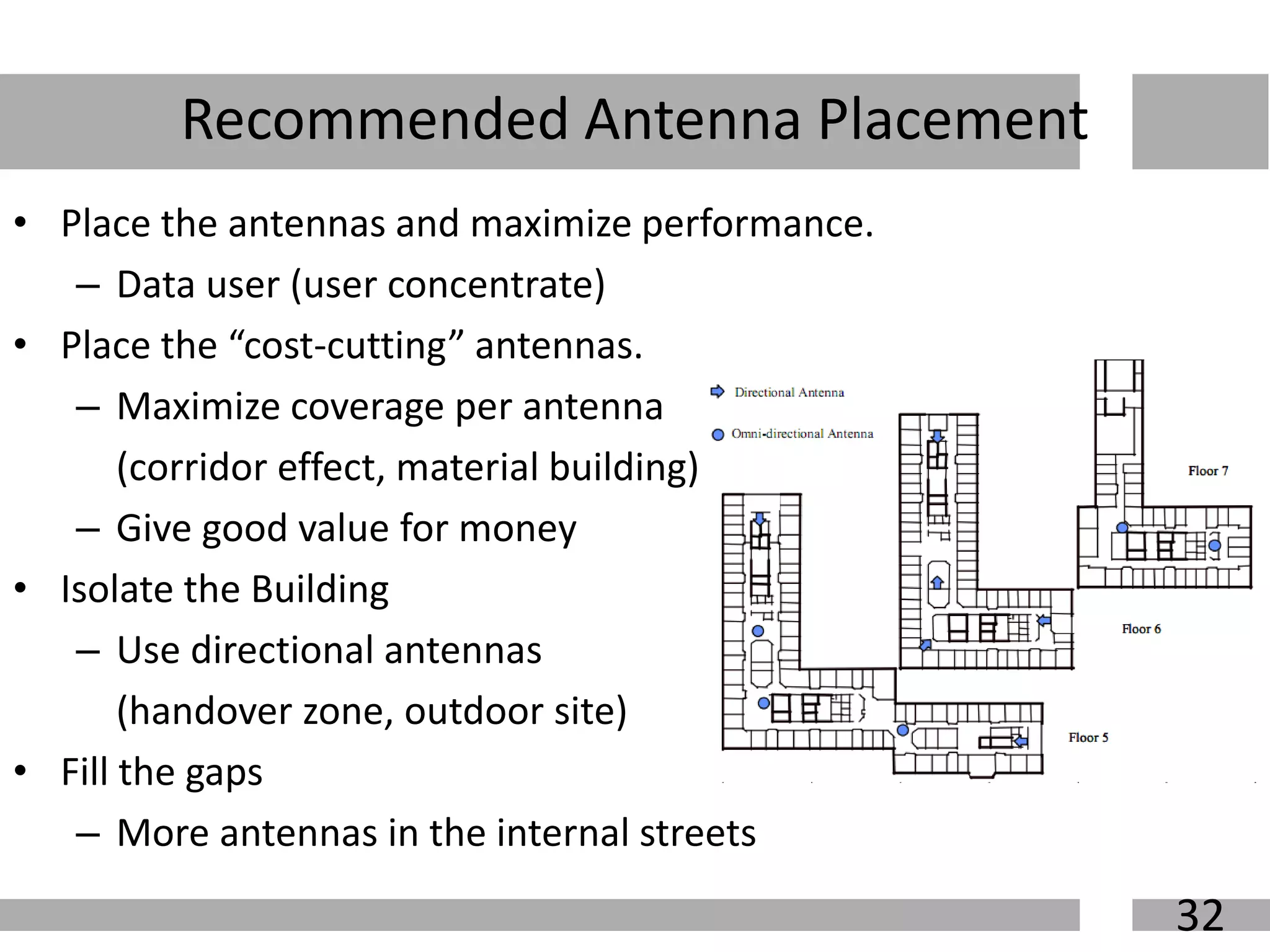 Recommended Antenna Placement

• Place the antennas and maximize performance.
– Data user (user concentrate)
• Place the “cost-cutting” antennas.
– Maximize coverage per antenna (corridor effect, material building)
– Give good value for money
• Isolate the Building
– Use directional antennas (handover zone, outdoor site)
• Fill the gaps
– More antennas in the internal streets

Directional Antenna
Omni-directional Antenna
Floor 7
Floor 6
Floor 5

32